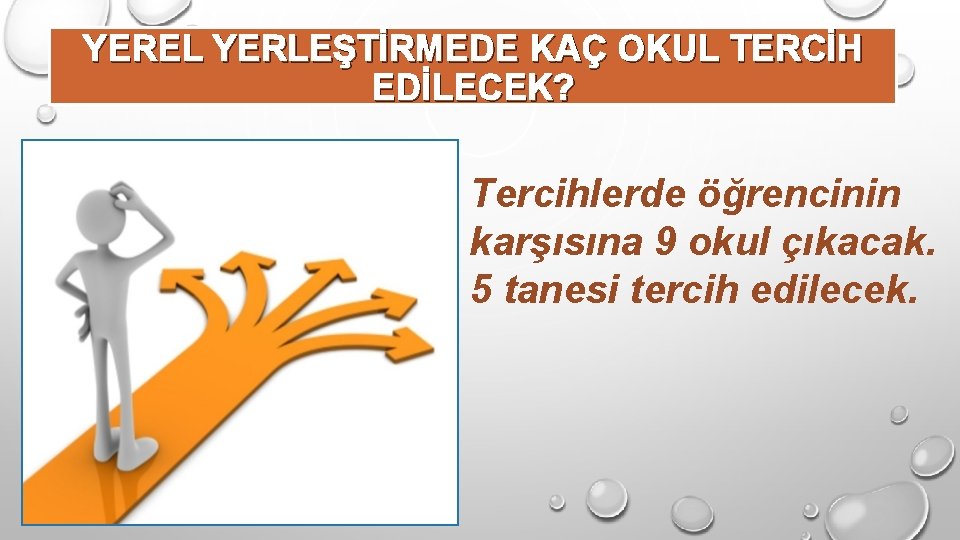 YEREL YERLEŞTİRMEDE KAÇ OKUL TERCİH EDİLECEK?

Tercihlerde öğrencinin karşısına 9 okul çıkacak. 5 tanesi tercih edilecek.